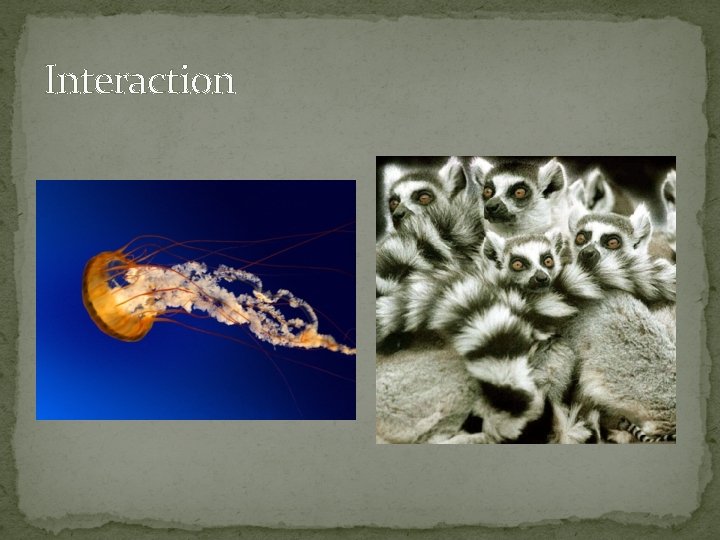 Interaction